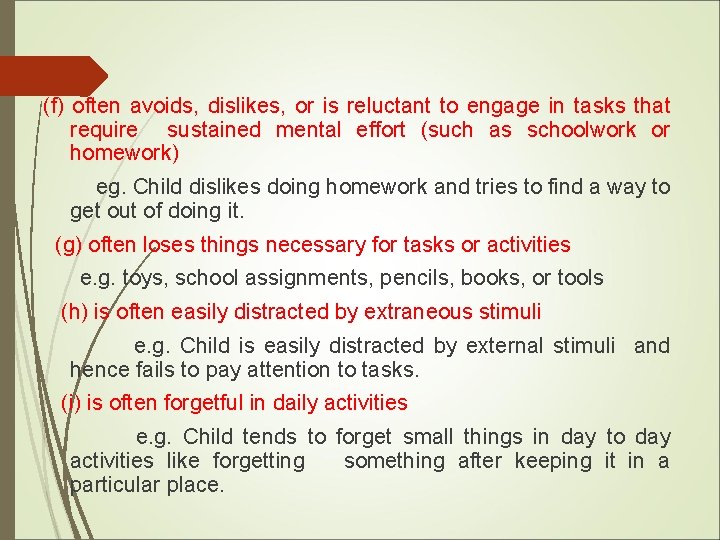 (f) often avoids, dislikes, or is reluctant to engage in tasks that require sustained mental effort (such as schoolwork or homework)

eg. Child dislikes doing homework and tries to find a way to get out of doing it.

(g) often loses things necessary for tasks or activities

e.g. toys, school assignments, pencils, books, or tools

(h) is often easily distracted by extraneous stimuli

e.g. Child is easily distracted by external stimuli and hence fails to pay attention to tasks.

(i) is often forgetful in daily activities

e.g. Child tends to forget small things in day to day activities like forgetting something after keeping it in a particular place.